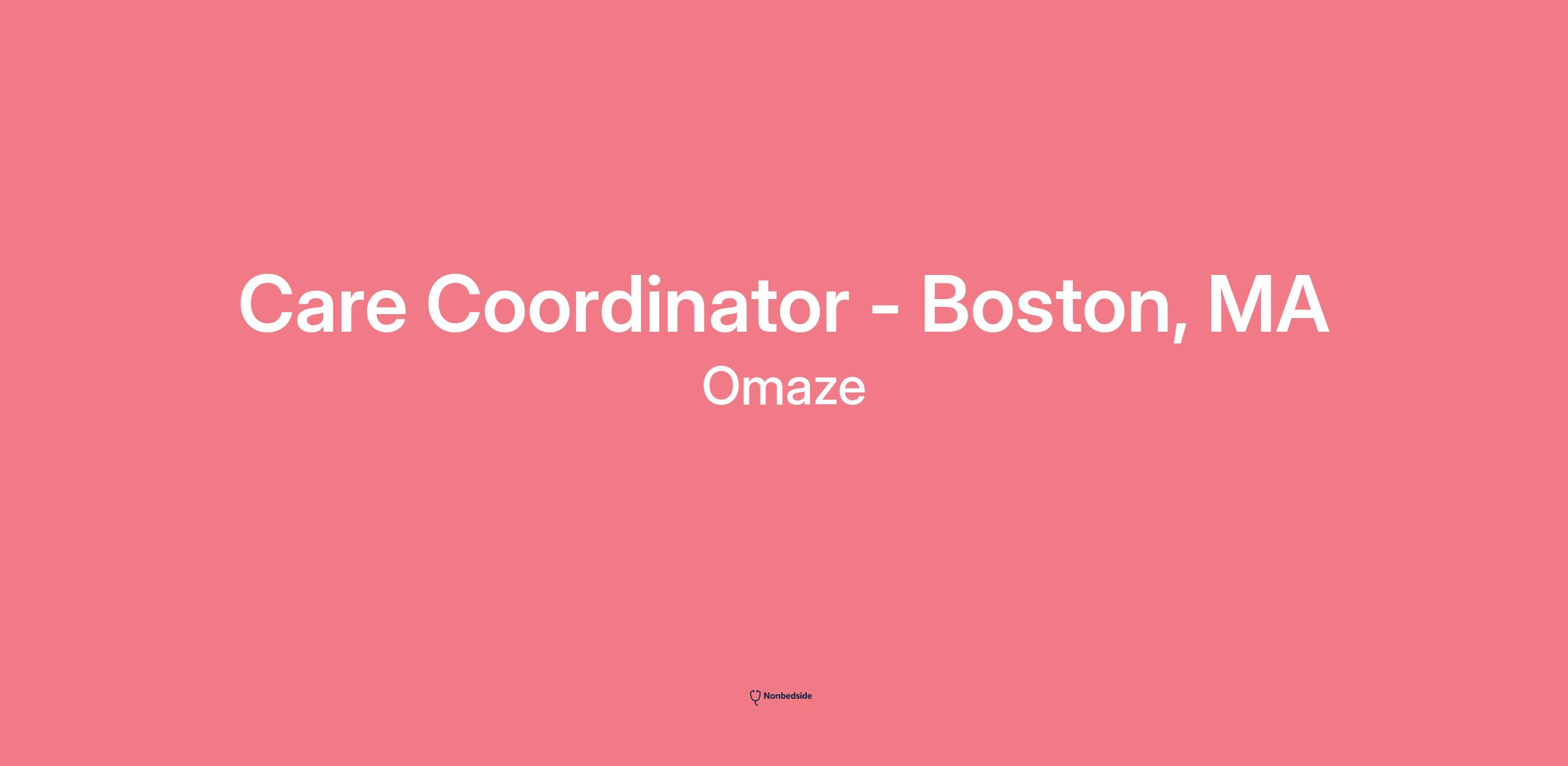 Care Coordinator - Boston, MA

Omaze

Nonbedside